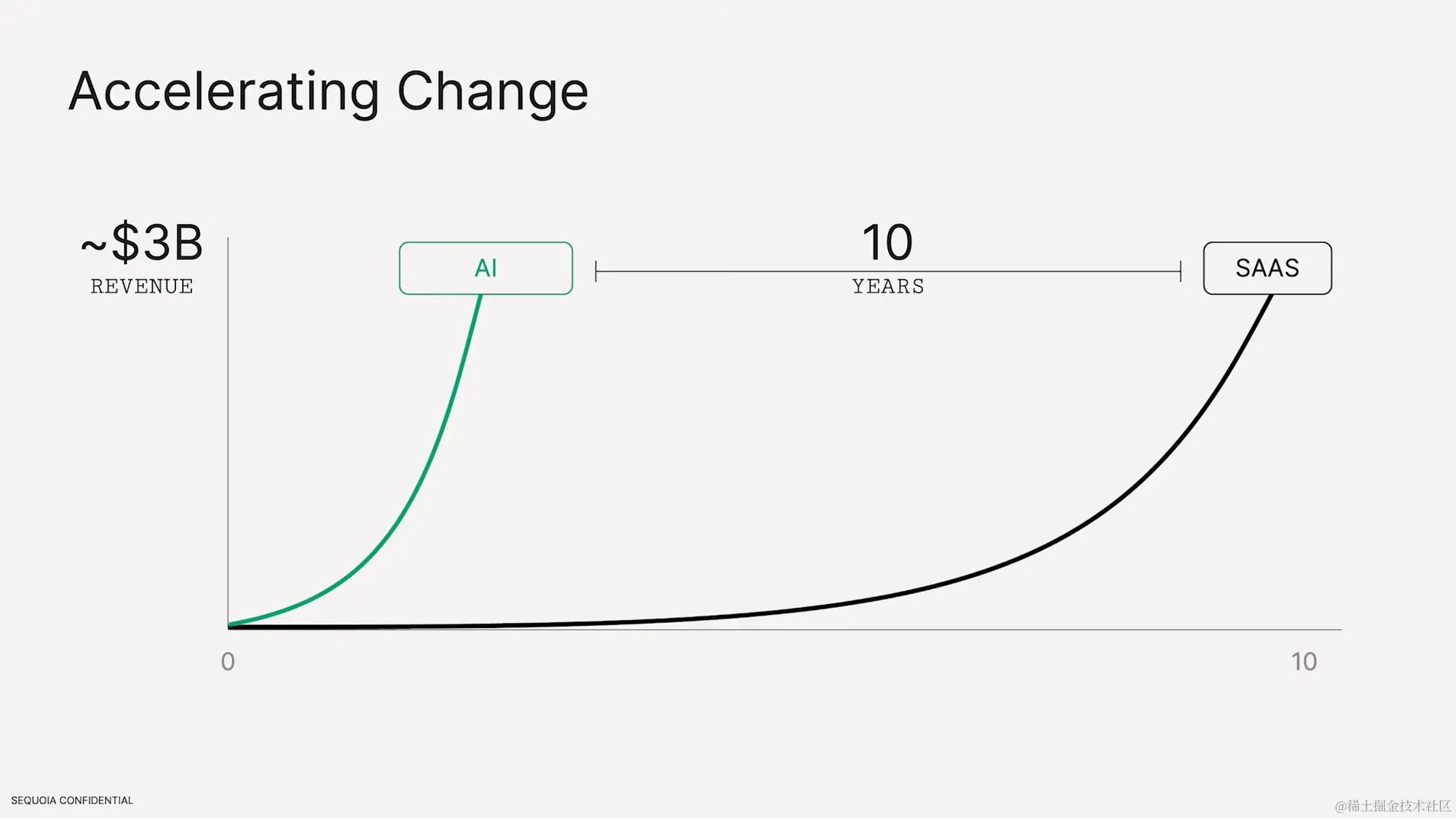 Accelerating Change

~$3B
REVENUE

AI

10
YEARS

SAAS

0

10

SEQUOIA CONFIDENTIAL

@稀土掘金技术社区